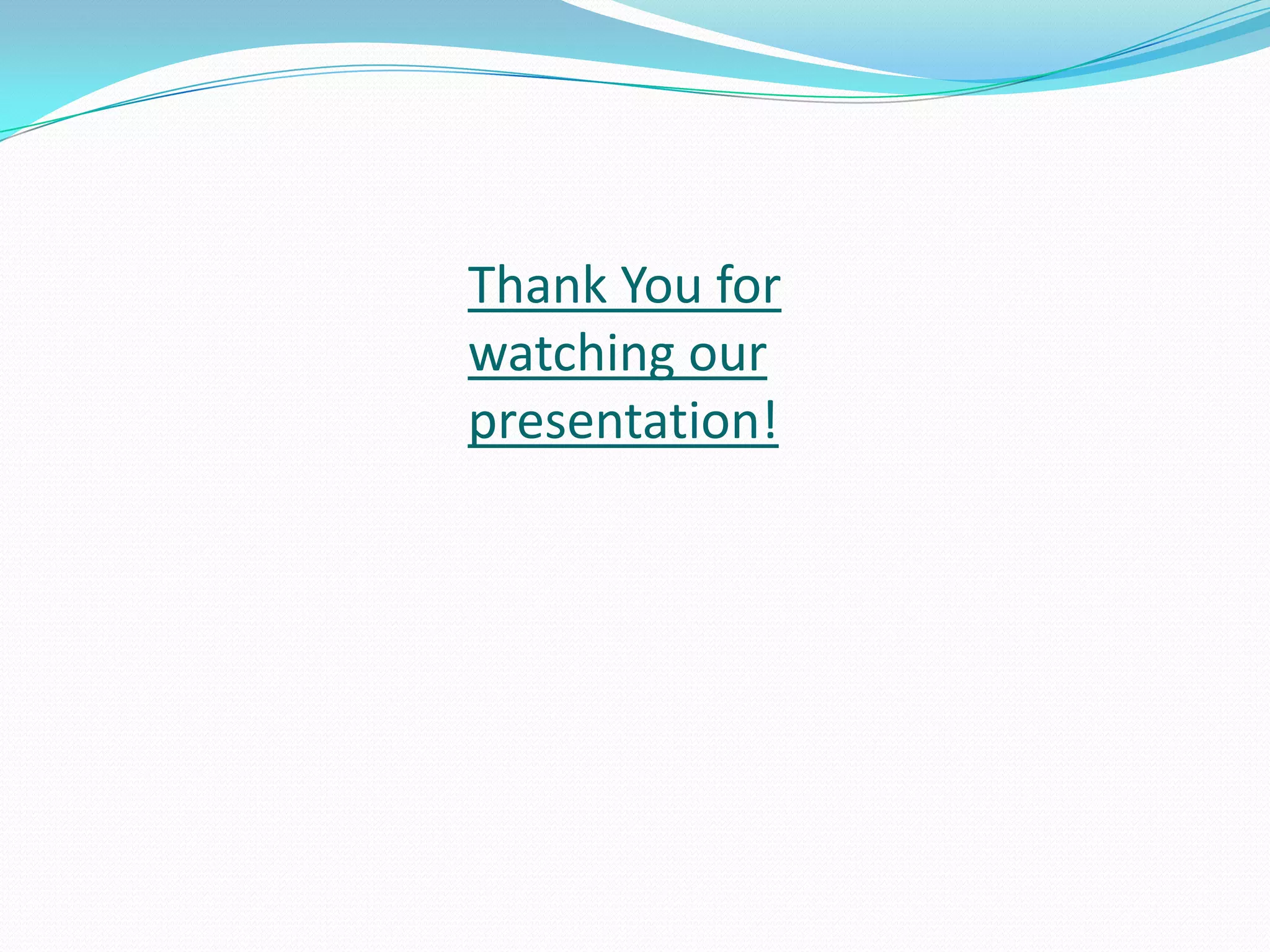 Thank You for watching our presentation!